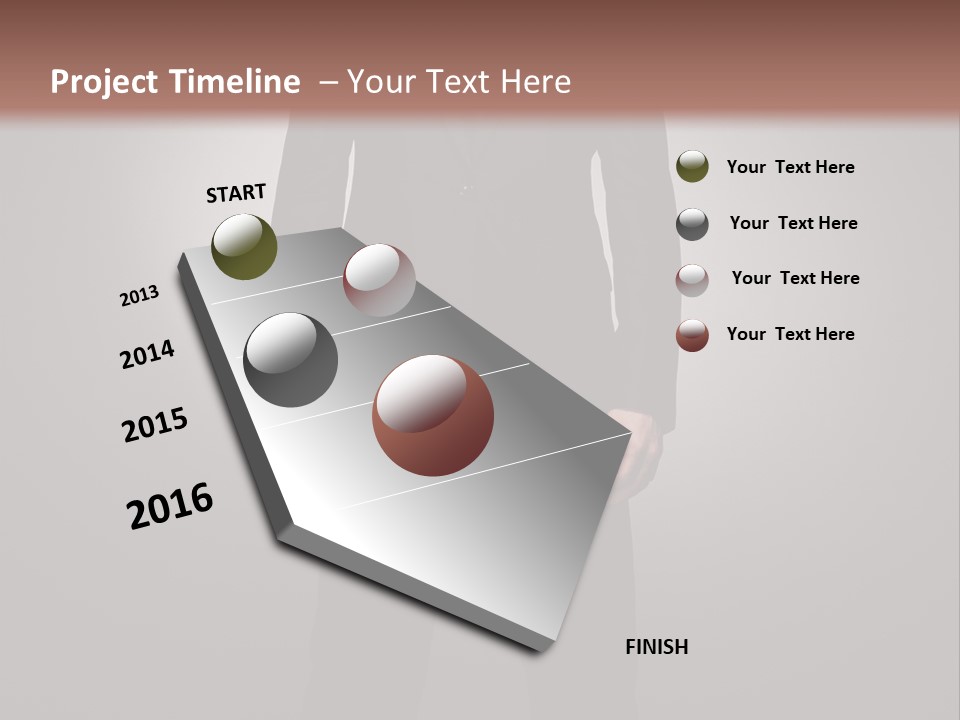 Project Timeline – Your Text Here

START

2013

2014

2015

2016

FINISH

Your Text Here

Your Text Here

Your Text Here

Your Text Here